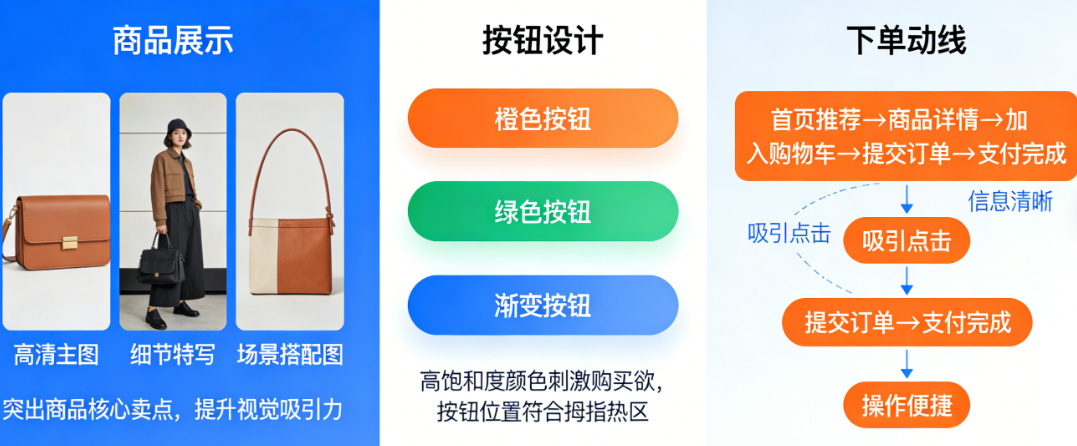 商品展示

高清主图
细节特写
场景搭配图

突出商品核心卖点，提升视觉吸引力

按钮设计

橙色按钮
绿色按钮
渐变按钮

高饱和度颜色刺激购买欲，按钮位置符合拇指热区

下单动线

首页推荐→商品详情→加入购物车→提交订单→支付完成

信息清晰
吸引点击
吸引点击
提交订单→支付完成
操作便捷